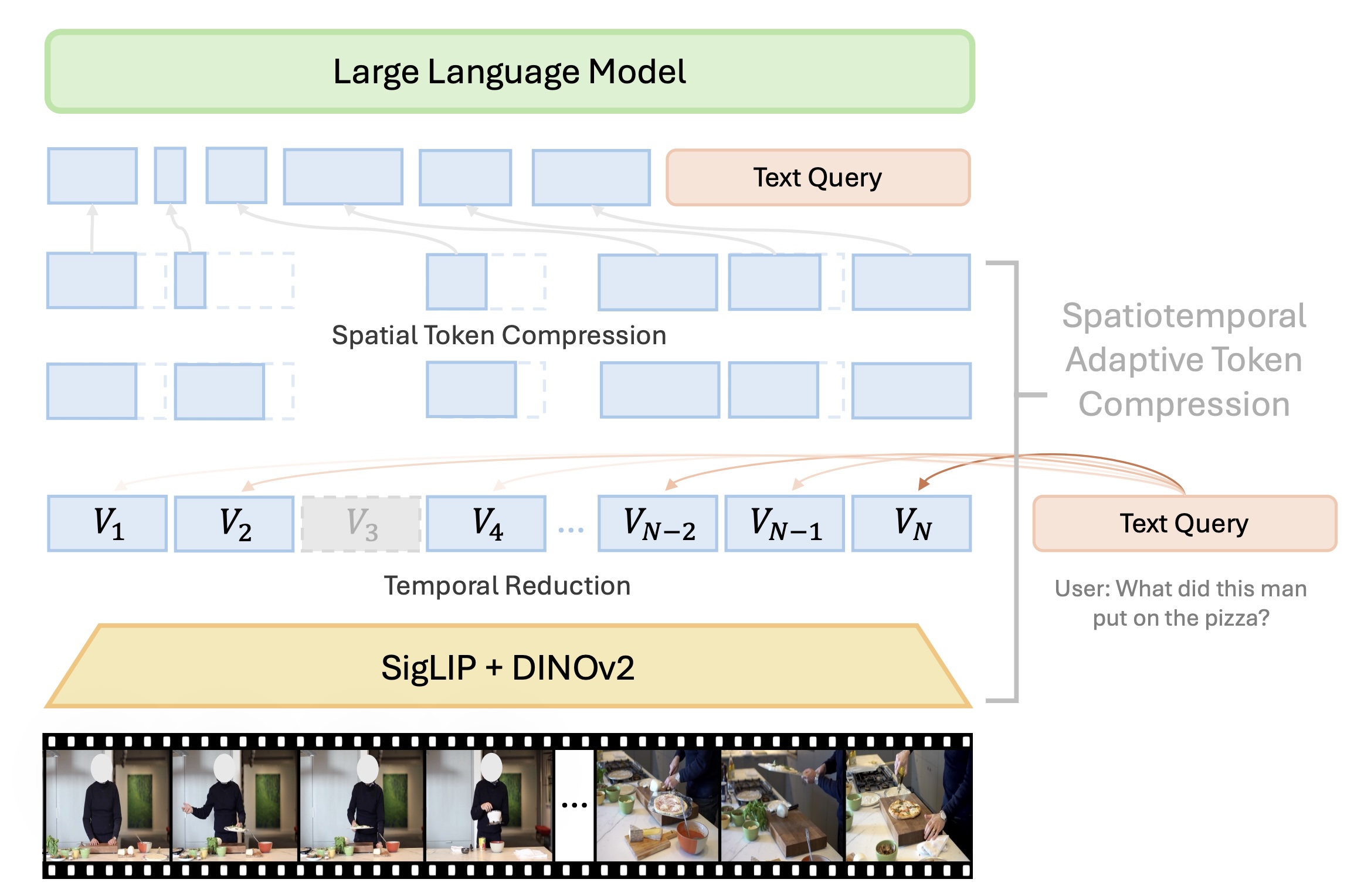 Large Language Model

Text Query

Spatial Token Compression

Spatiotemporal Adaptive Token Compression

$V_1$ $V_2$ $V_3$ $V_4$ ... $V_{N-2}$ $V_{N-1}$ $V_N$

Text Query

Temporal Reduction

User: What did this man put on the pizza?

SigLIP + DINOv2

...